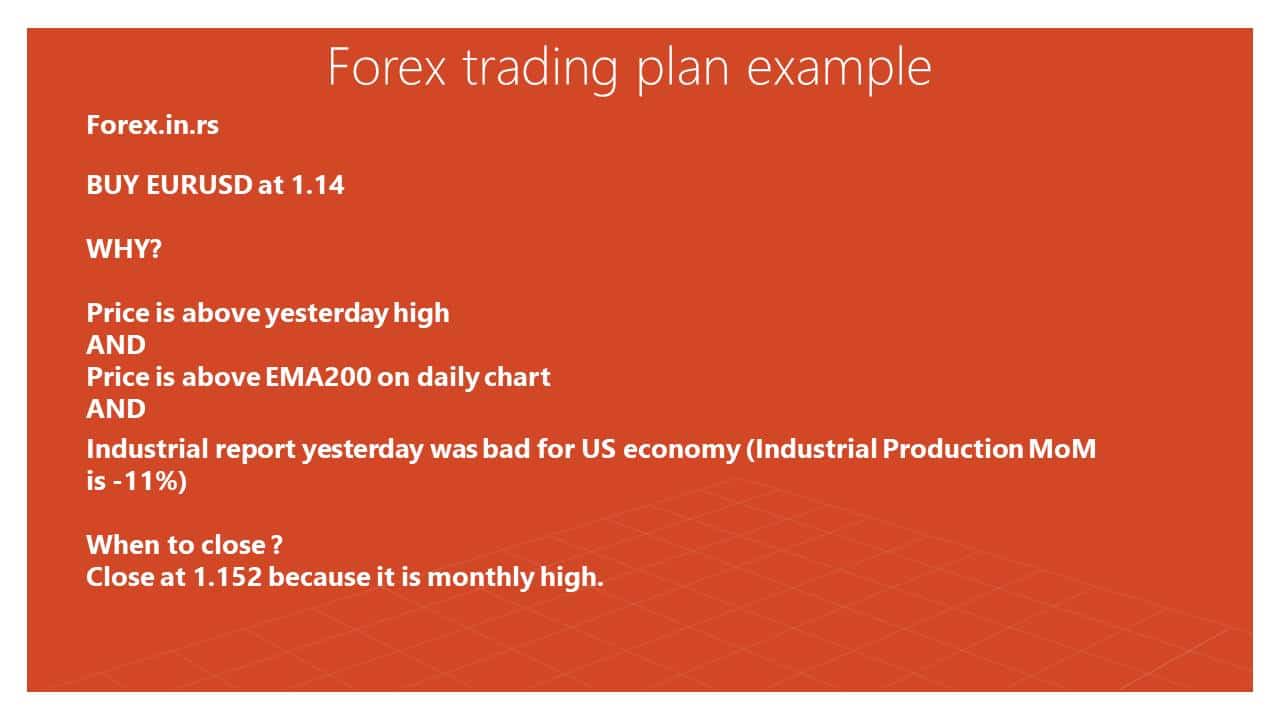 Forex trading plan example

Forex.in.rs

BUY EURUSD at 1.14

WHY?

Price is above yesterday high
AND
Price is above EMA200 on daily chart
AND
Industrial report yesterday was bad for US economy (Industrial Production MoM is -11%)

When to close ?
Close at 1.152 because it is monthly high.